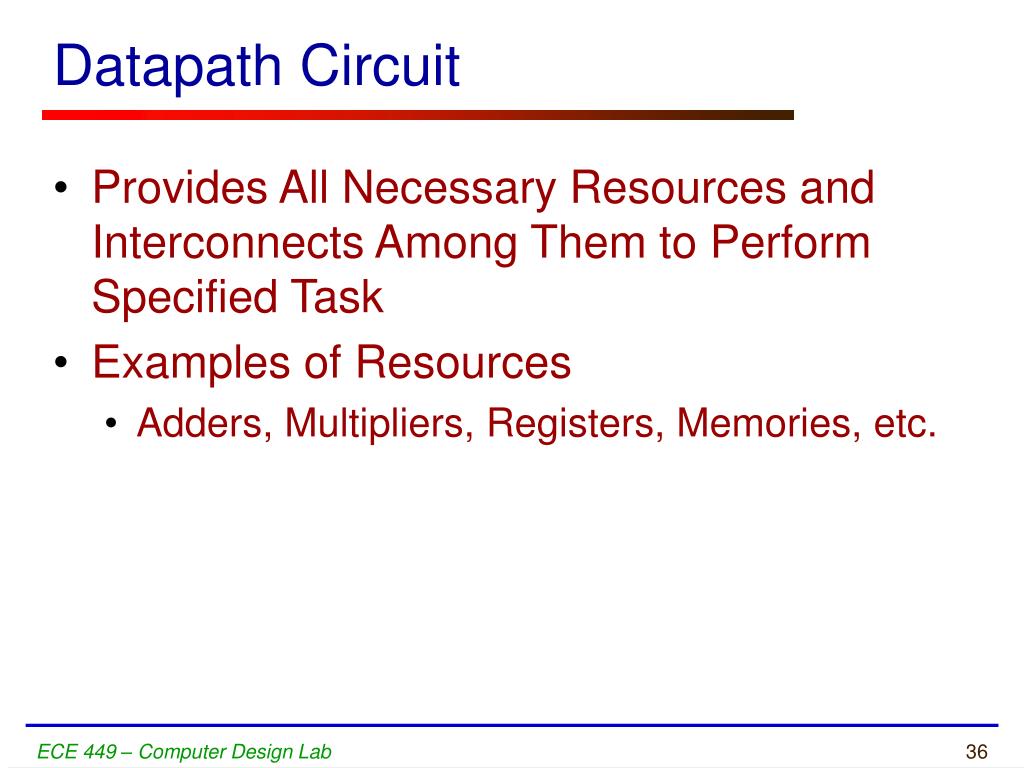 Datapath Circuit

• Provides All Necessary Resources and Interconnects Among Them to Perform Specified Task

• Examples of Resources

• Adders, Multipliers, Registers, Memories, etc.

ECE 449 – Computer Design Lab

36